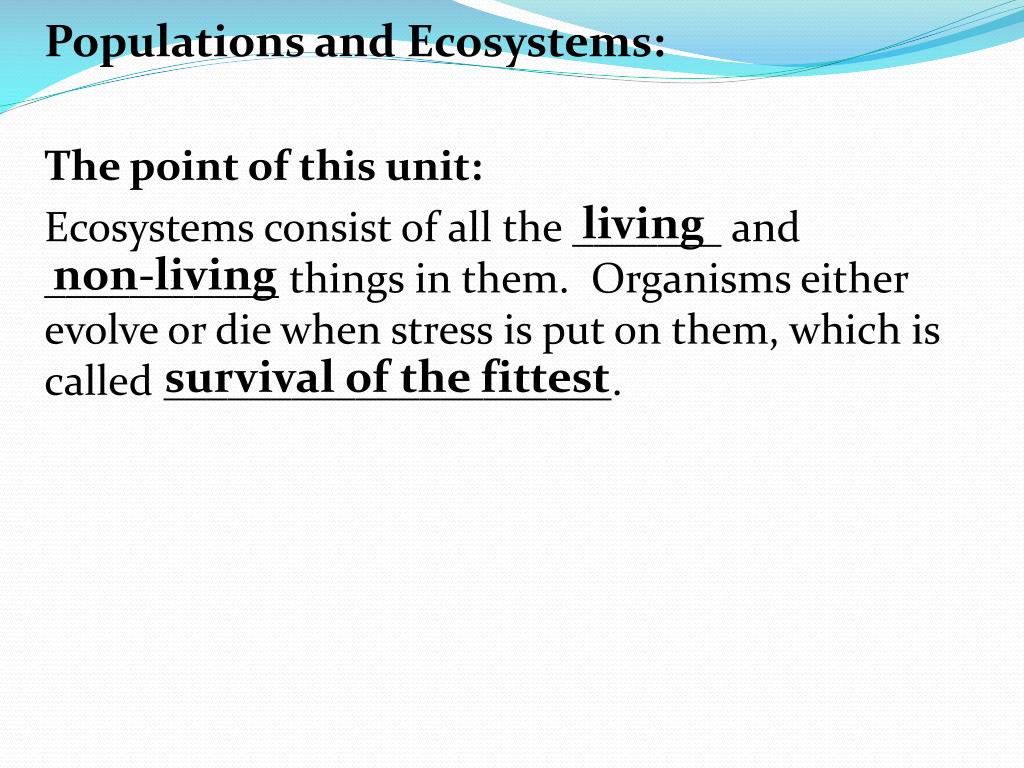 Populations and Ecosystems:

The point of this unit:

Ecosystems consist of all the living and non-living things in them. Organisms either evolve or die when stress is put on them, which is called survival of the fittest.